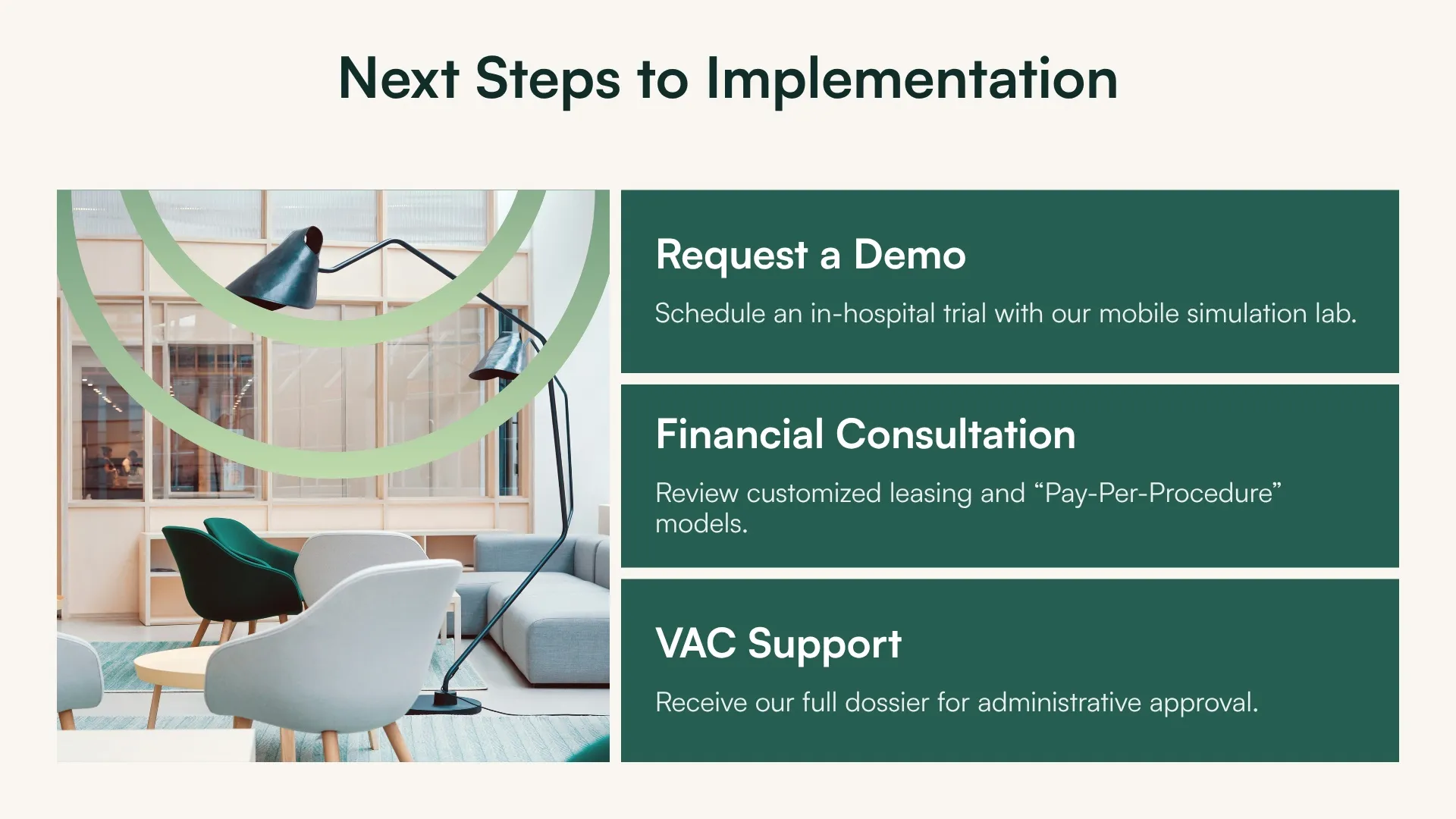 Next Steps to Implementation

Request a Demo

Schedule an in-hospital trial with our mobile simulation lab.

Financial Consultation

Review customized leasing and “Pay-Per-Procedure” models.

VAC Support

Receive our full dossier for administrative approval.